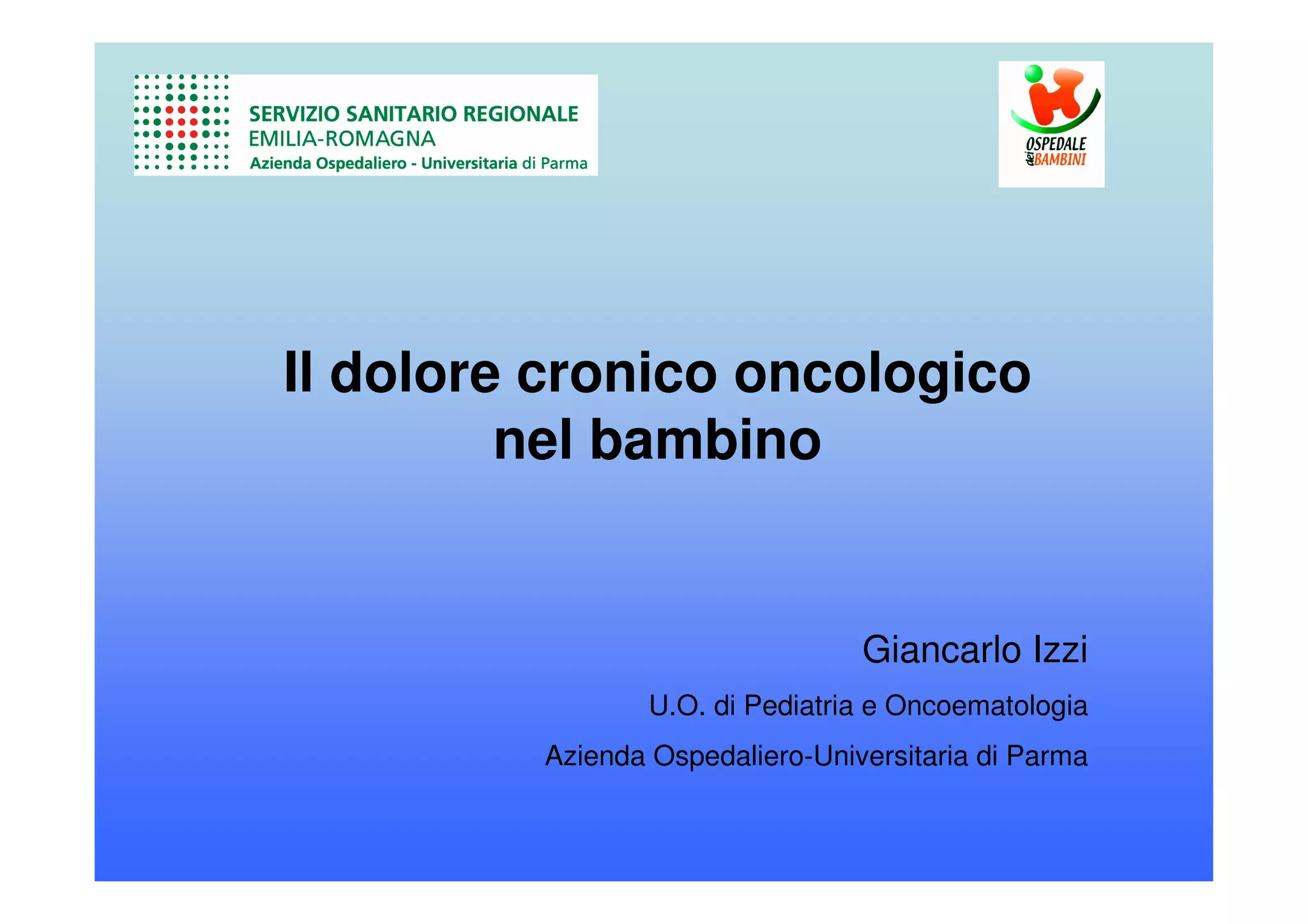 SERVIZIO SANITARIO REGIONALE
EMILIA-ROMAGNA
Azienda Ospedaliero - Universitaria di Parma

OSPEDALE dei BAMBINI

Il dolore cronico oncologico nel bambino

Giancarlo Izzi

U.O. di Pediatria e Oncoematologia

Azienda Ospedaliero-Universitaria di Parma